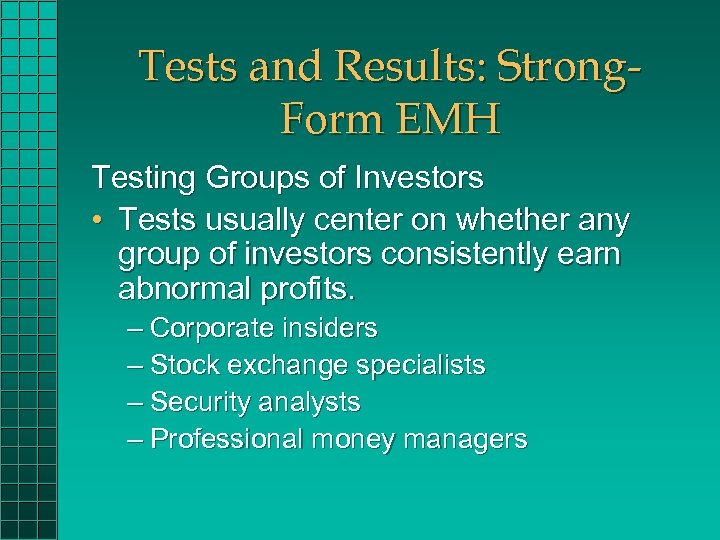 Tests and Results: Strong-Form EMH

Testing Groups of Investors

• Tests usually center on whether any group of investors consistently earn abnormal profits.
– Corporate insiders
– Stock exchange specialists
– Security analysts
– Professional money managers